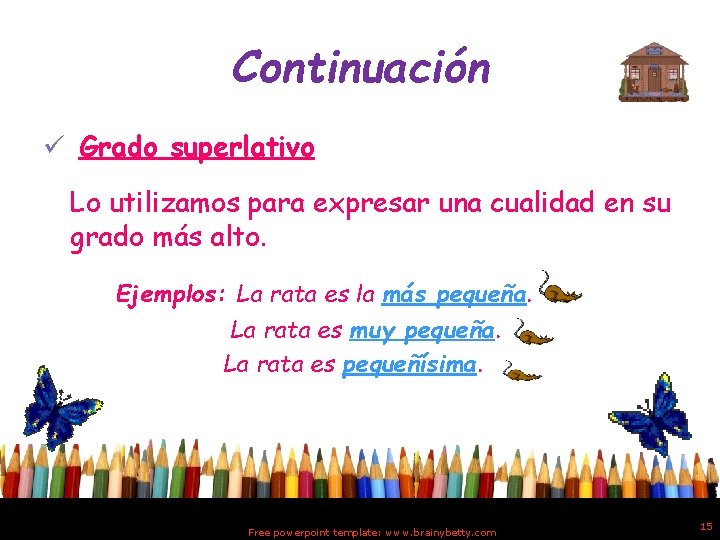 Continuación

✓ Grado superlativo

Lo utilizamos para expresar una cualidad en su grado más alto.

Ejemplos: La rata es la más pequeña.
La rata es muy pequeña.
La rata es pequeñísima.

Free powerpoint template: www.brainybetty.com

15